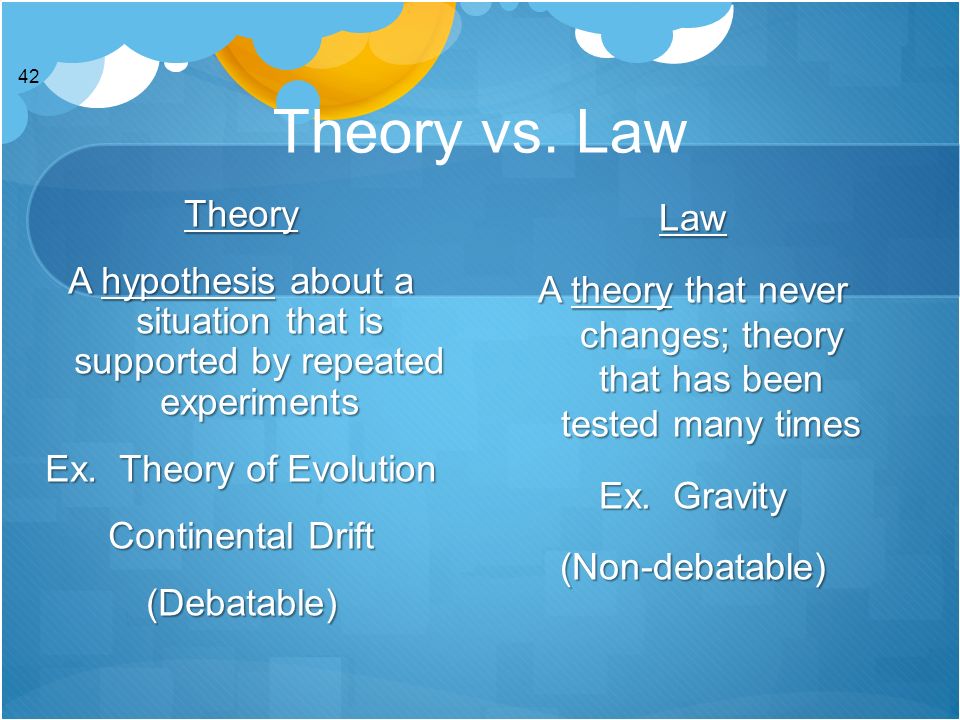 42

Theory vs. Law

Theory

A hypothesis about a situation that is supported by repeated experiments

Ex. Theory of Evolution

Continental Drift

(Debatable)

Law

A theory that never changes; theory that has been tested many times

Ex. Gravity

(Non-debatable)